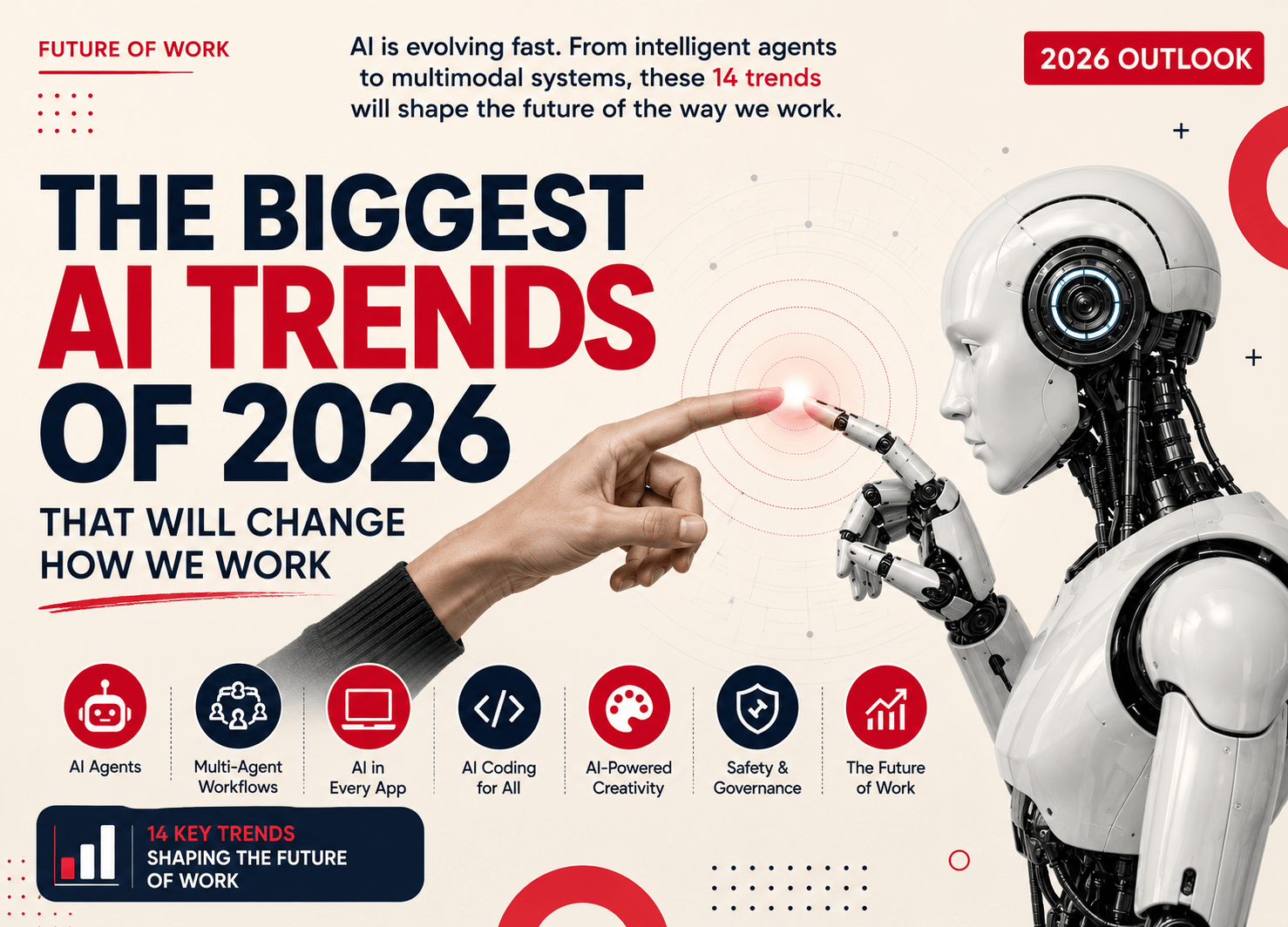 FUTURE OF WORK

AI is evolving fast. From intelligent agents to multimodal systems, these 14 trends will shape the future of the way we work.

2026 OUTLOOK

THE BIGGEST AI TRENDS OF 2026

THAT WILL CHANGE HOW WE WORK

AI Agents

Multi-Agent Workflows

AI in Every App

AI Coding for All

AI-Powered Creativity

Safety & Governance

The Future of Work

14 KEY TRENDS SHAPING THE FUTURE OF WORK